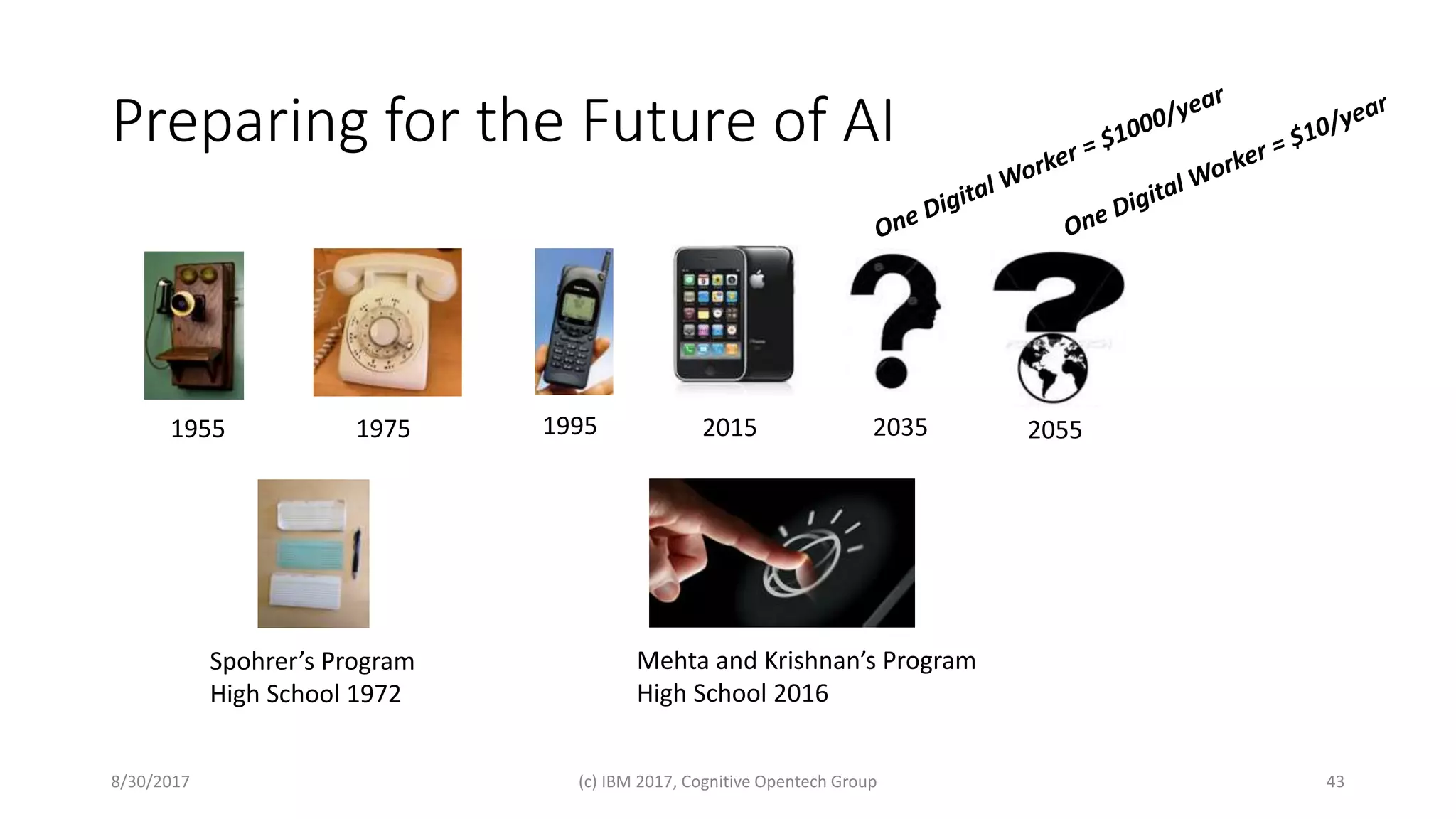 Preparing for the Future of AI

One Digital Worker = \$1000/year

One Digital Worker = \$10/year

1955

1975

1995

2015

2035

2055

Spohrer's Program
High School 1972

Mehta and Krishnan's Program
High School 2016

8/30/2017

(c) IBM 2017, Cognitive Opentech Group

43